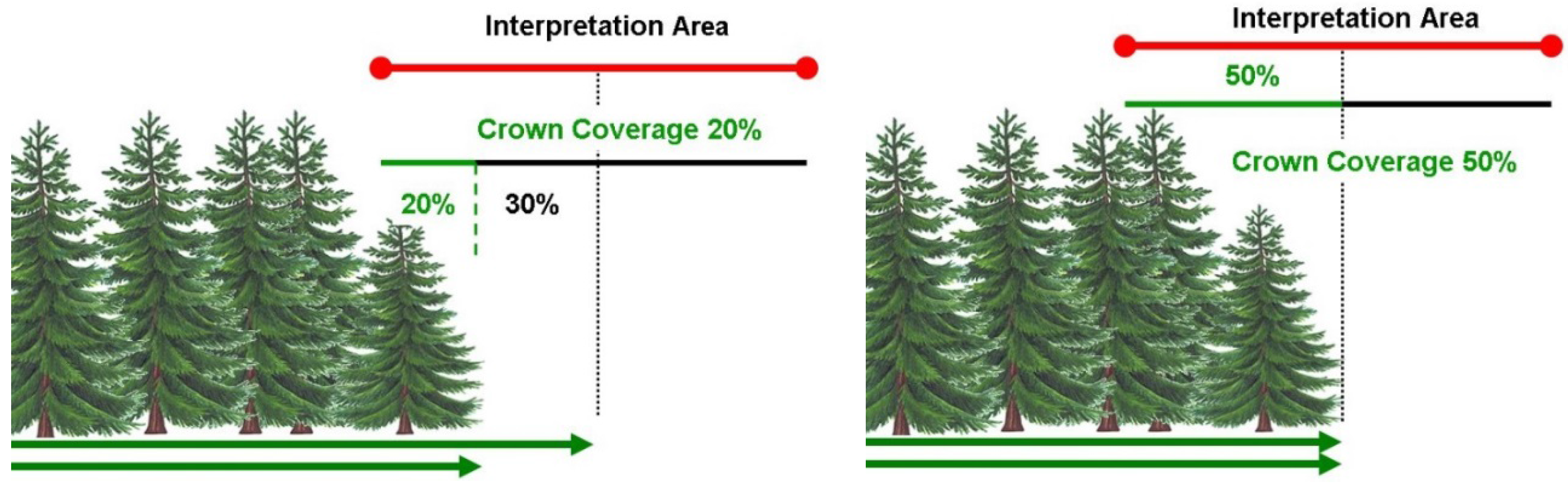 Interpretation Area

Crown Coverage 20%

20%

30%

Interpretation Area

50%

Crown Coverage 50%